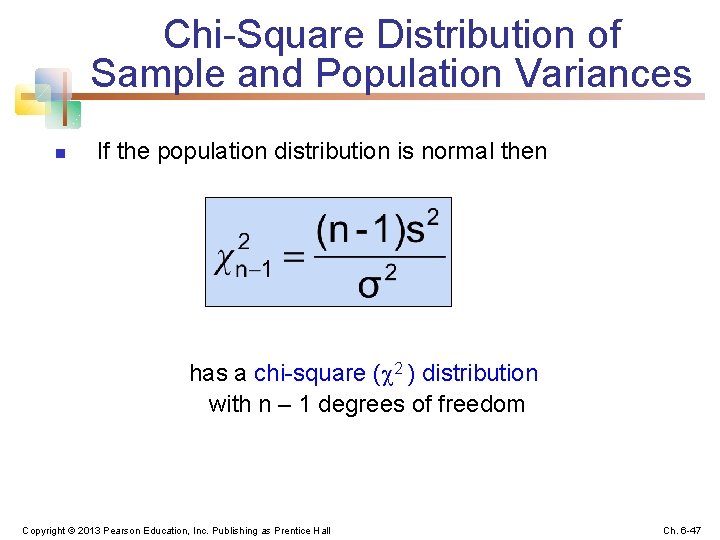 Chi-Square Distribution of Sample and Population Variances

If the population distribution is normal then

$\chi^2_{n-1} = \frac{(n-1)s^2}{\sigma^2}$

has a chi-square ($\chi^2$) distribution with n – 1 degrees of freedom

Copyright © 2013 Pearson Education, Inc. Publishing as Prentice Hall

Ch. 6-47